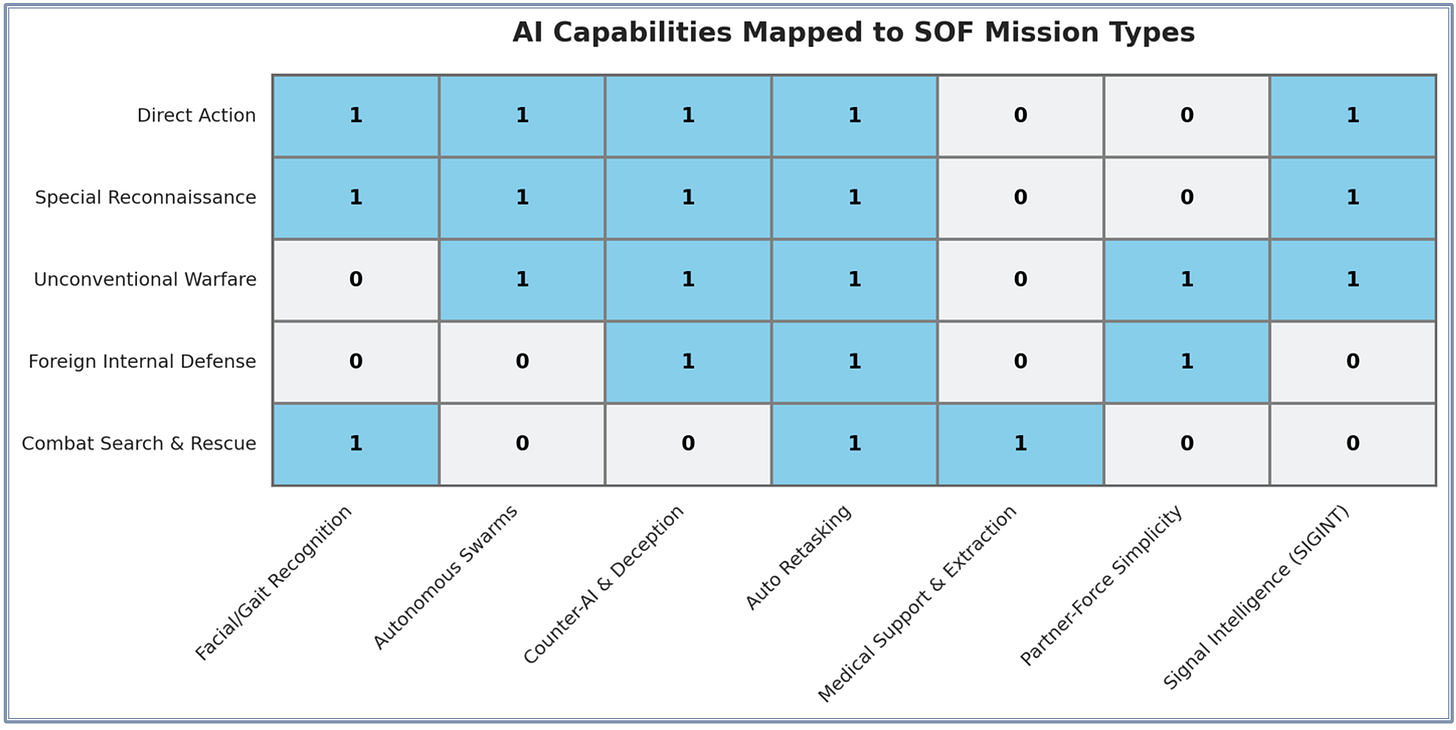 AI Capabilities Mapped to SOF Mission Types

| | Facial/Gait Recognition | Autonomous Swarms | Counter-AI & Deception | Auto Retasking | Medical Support & Extraction | Partner-Force Simplicity | Signal Intelligence (SIGINT) |
|---|---|---|---|---|---|---|---|
| Direct Action | 1 | 1 | 1 | 1 | 0 | 0 | 1 |
| Special Reconnaissance | 1 | 1 | 1 | 1 | 0 | 0 | 1 |
| Unconventional Warfare | 0 | 1 | 1 | 1 | 0 | 1 | 1 |
| Foreign Internal Defense | 0 | 0 | 1 | 1 | 0 | 1 | 0 |
| Combat Search & Rescue | 1 | 0 | 0 | 1 | 1 | 0 | 0 |